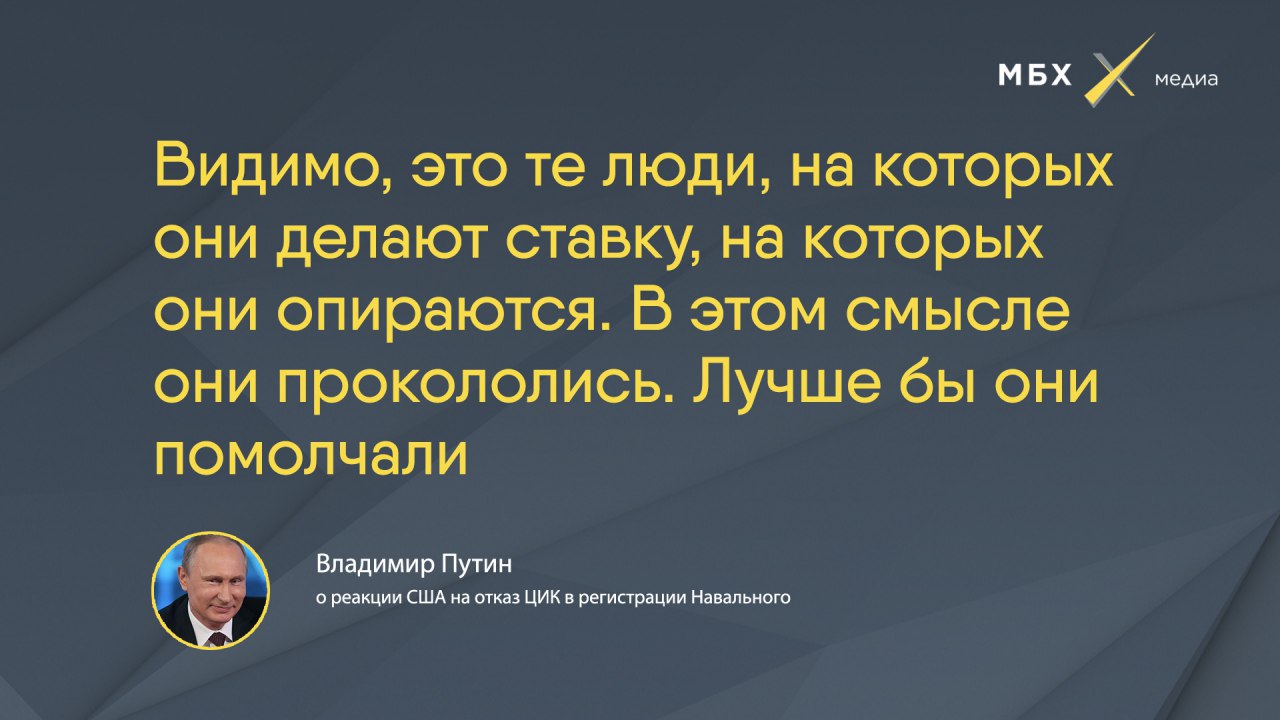 МБХ медиа

Видимо, это те люди, на которых они делают ставку, на которых они опираются. В этом смысле они прокололись. Лучше бы они помолчали

Владимир Путин
о реакции США на отказ ЦИК в регистрации Навального